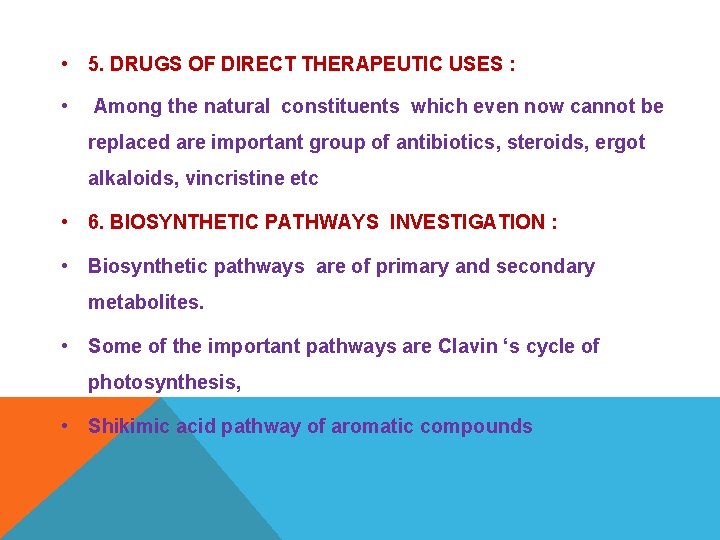 • 5. DRUGS OF DIRECT THERAPEUTIC USES :

• Among the natural constituents which even now cannot be replaced are important group of antibiotics, steroids, ergot alkaloids, vincristine etc

• 6. BIOSYNTHETIC PATHWAYS INVESTIGATION :

• Biosynthetic pathways are of primary and secondary metabolites.

• Some of the important pathways are Clavin ‘s cycle of photosynthesis,

• Shikimic acid pathway of aromatic compounds